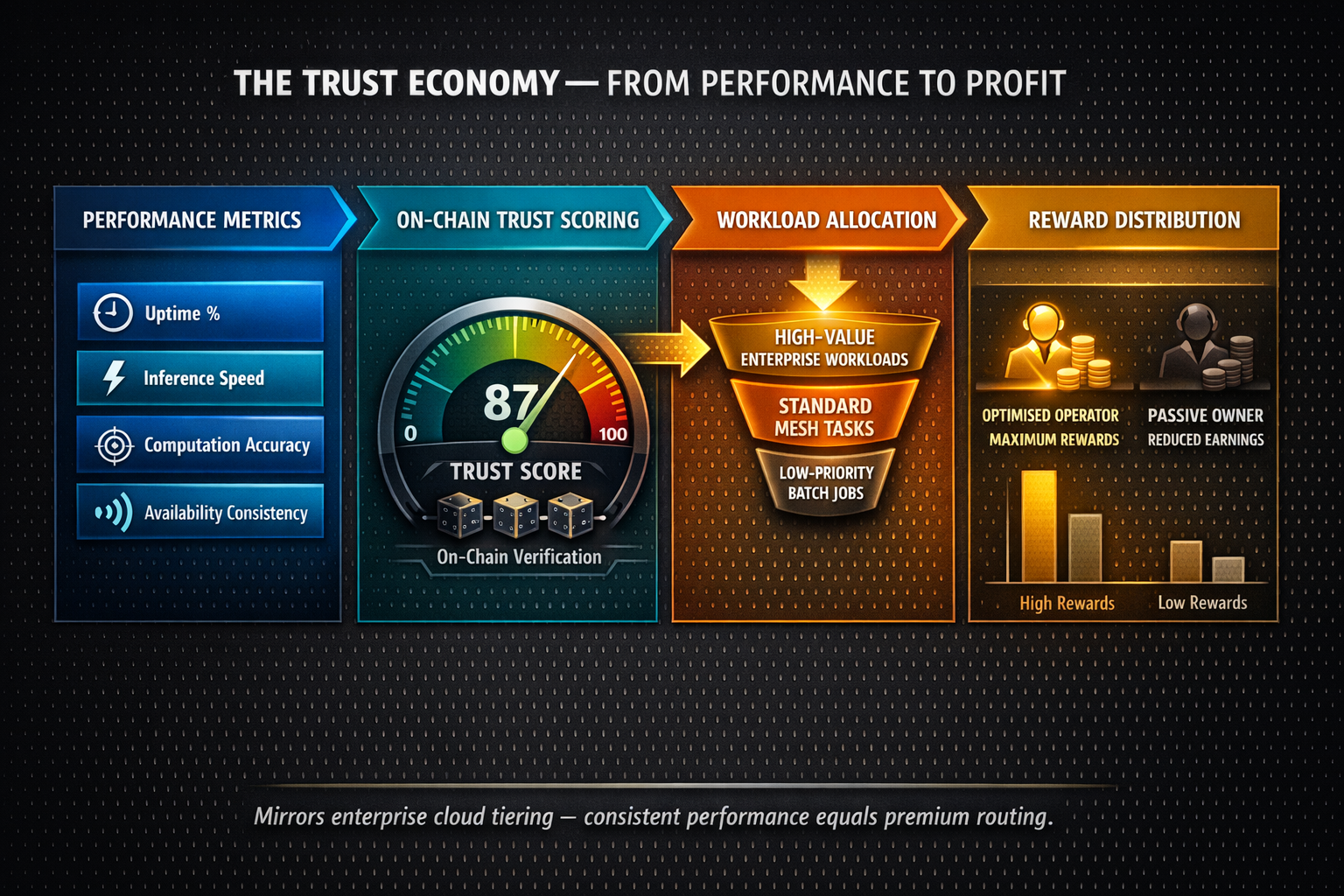 THE TRUST ECONOMY — FROM PERFORMANCE TO PROFIT

PERFORMANCE METRICS

Uptime %

Inference Speed

Computation Accuracy

Availability Consistency

ON-CHAIN TRUST SCORING

0

87

100

TRUST SCORE

On-Chain Verification

WORKLOAD ALLOCATION

HIGH-VALUE ENTERPRISE WORKLOADS

STANDARD MESH TASKS

LOW-PRIORITY BATCH JOBS

REWARD DISTRIBUTION

OPTIMISED OPERATOR MAXIMUM REWARDS

PASSIVE OWNER REDUCED EARNINGS

High Rewards

Low Rewards

Mirrors enterprise cloud tiering — consistent performance equals premium routing.